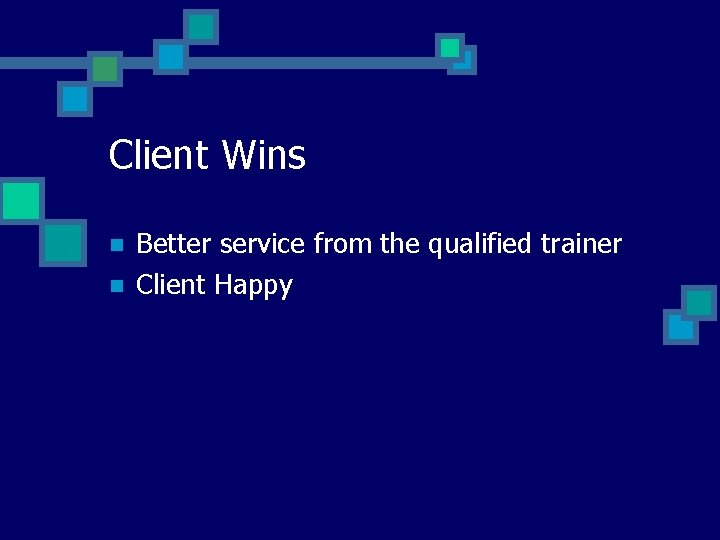 Client Wins

- Better service from the qualified trainer
- Client Happy